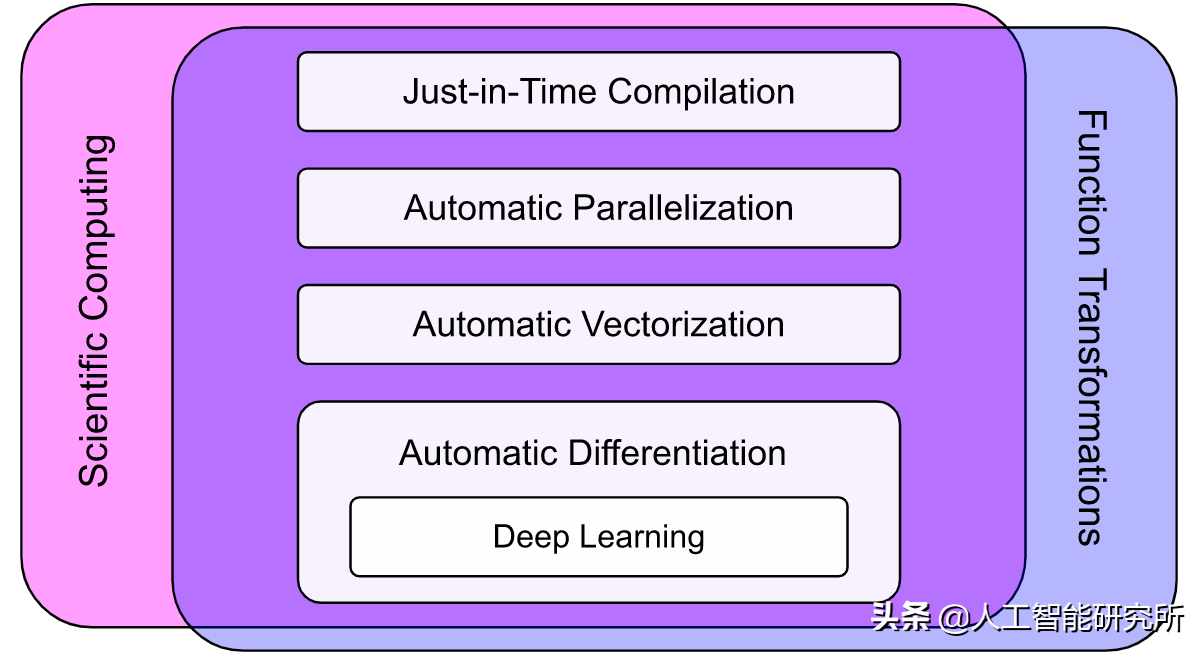 Scientific Computing

Just-in-Time Compilation

Automatic Parallelization

Automatic Vectorization

Automatic Differentiation

Deep Learning

Function Transformations

头条 @人工智能研究所